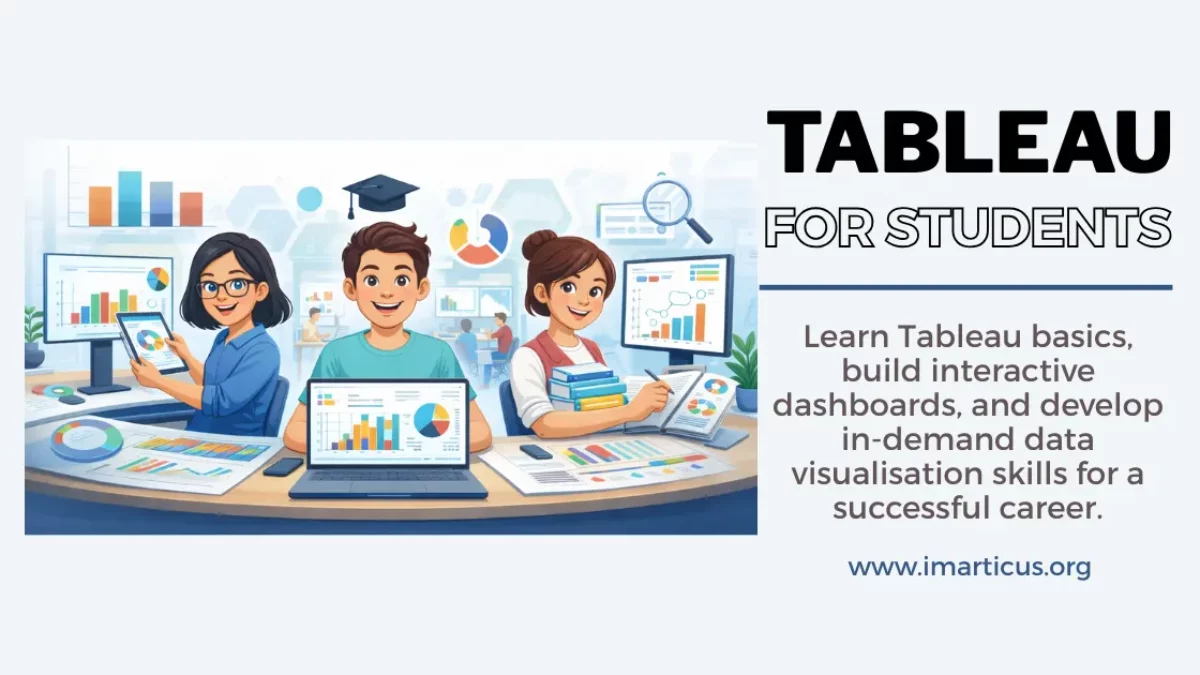 TABLEAU
FOR STUDENTS

Learn Tableau basics, build interactive dashboards, and develop in-demand data visualisation skills for a successful career.

www.imarticus.org